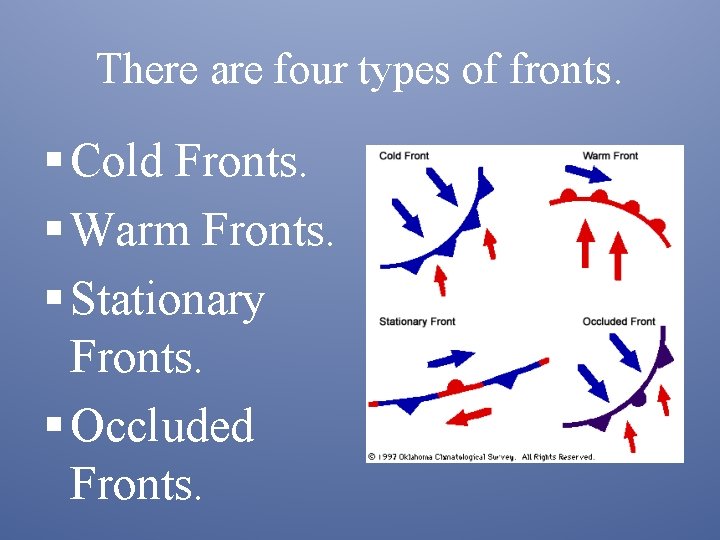 There are four types of fronts.

▪ Cold Fronts.
▪ Warm Fronts.
▪ Stationary Fronts.
▪ Occluded Fronts.

Cold Front

Warm Front

Stationary Front

Occluded Front

© 1997 Oklahoma Climatological Survey. All Rights Reserved.